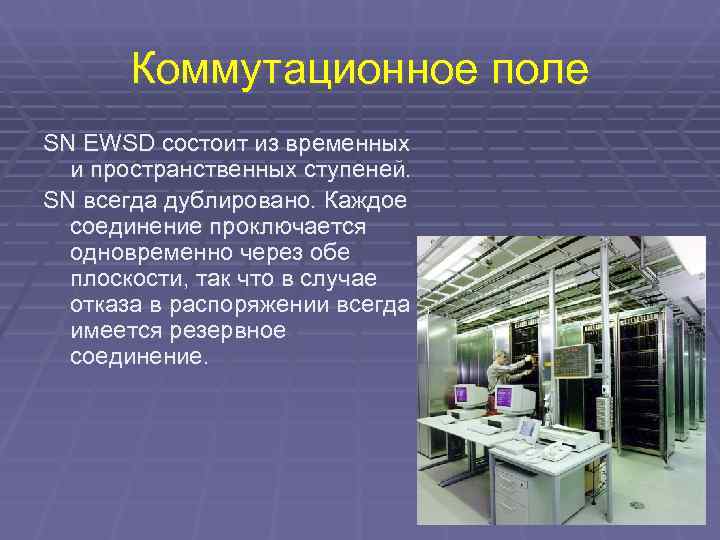 Коммутационное поле

SN EWSD состоит из временных и пространственных ступеней.

SN всегда дублировано. Каждое соединение проключается одновременно через обе плоскости, так что в случае отказа в распоряжении всегда имеется резервное соединение.